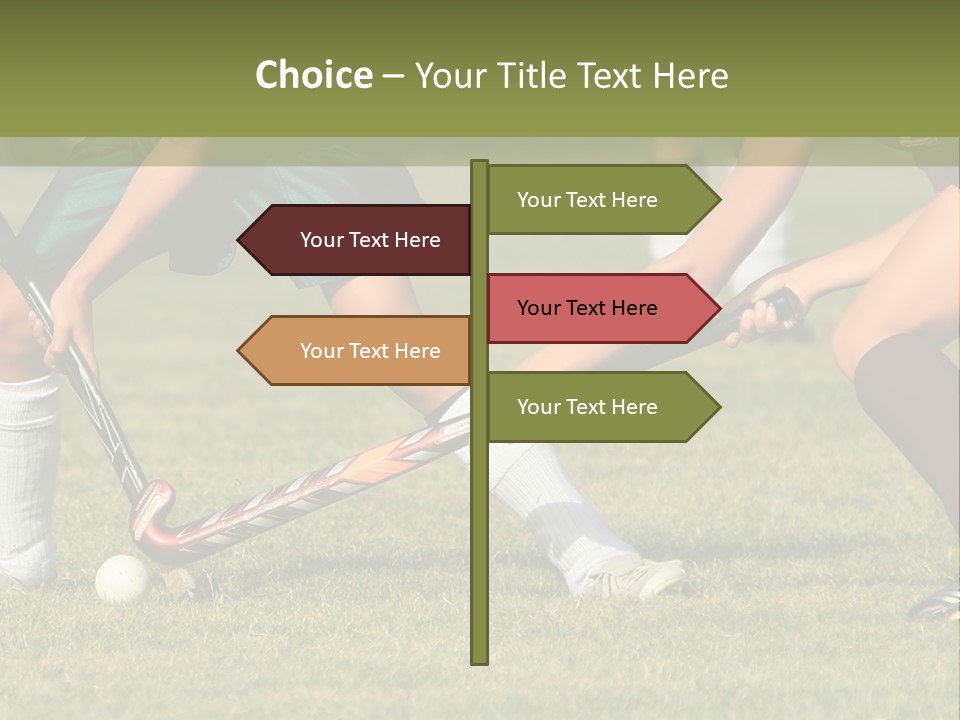 Choice – Your Title Text Here

Your Text Here

Your Text Here

Your Text Here

Your Text Here

Your Text Here